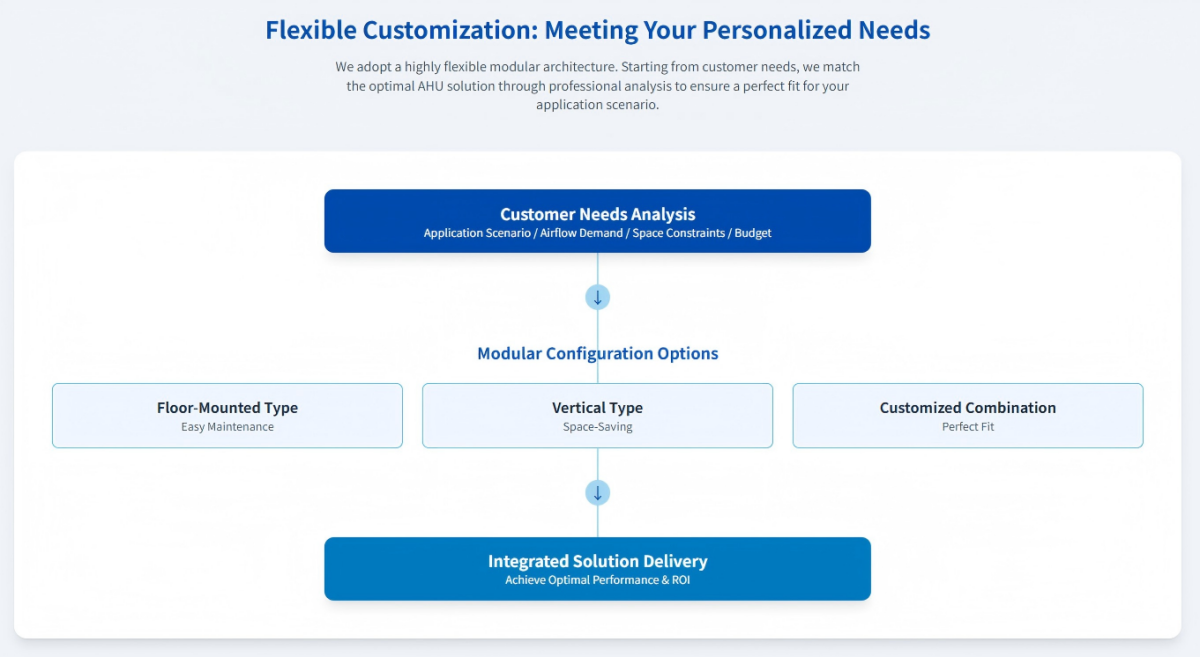 Flexible Customization: Meeting Your Personalized Needs

We adopt a highly flexible modular architecture. Starting from customer needs, we match the optimal AHU solution through professional analysis to ensure a perfect fit for your application scenario.

Customer Needs Analysis
Application Scenario / Airflow Demand / Space Constraints / Budget

↓

Modular Configuration Options

Floor-Mounted Type
Easy Maintenance

Vertical Type
Space-Saving

Customized Combination
Perfect Fit

↓

Integrated Solution Delivery
Achieve Optimal Performance & ROI